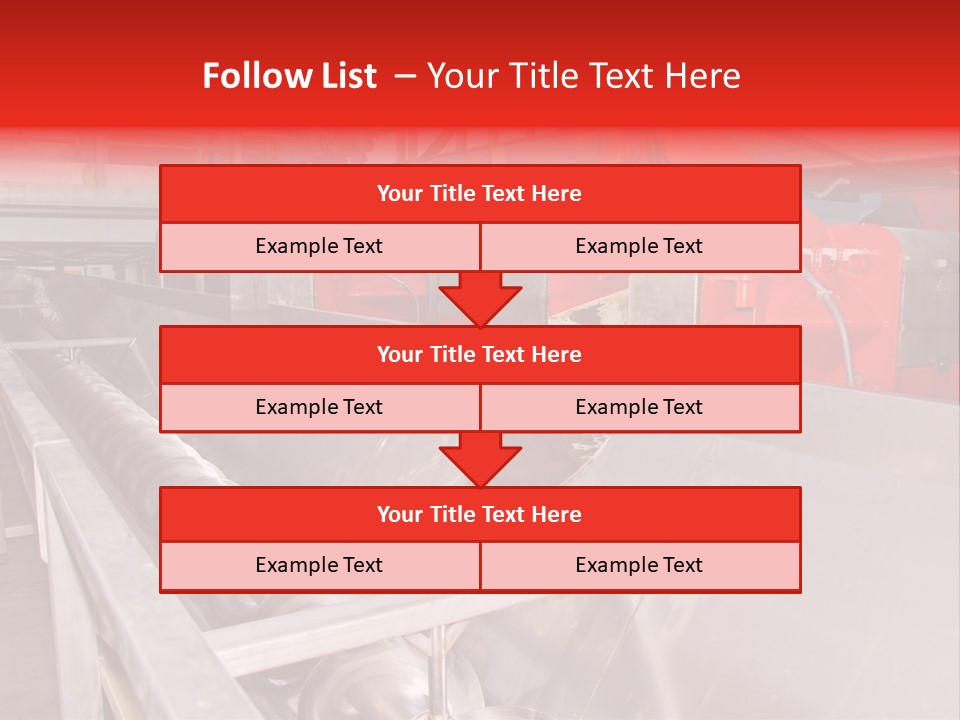 Follow List – Your Title Text Here

| Your Title Text Here | |
|---|---|
| Example Text | Example Text |

| Your Title Text Here | |
|---|---|
| Example Text | Example Text |

| Your Title Text Here | |
|---|---|
| Example Text | Example Text |